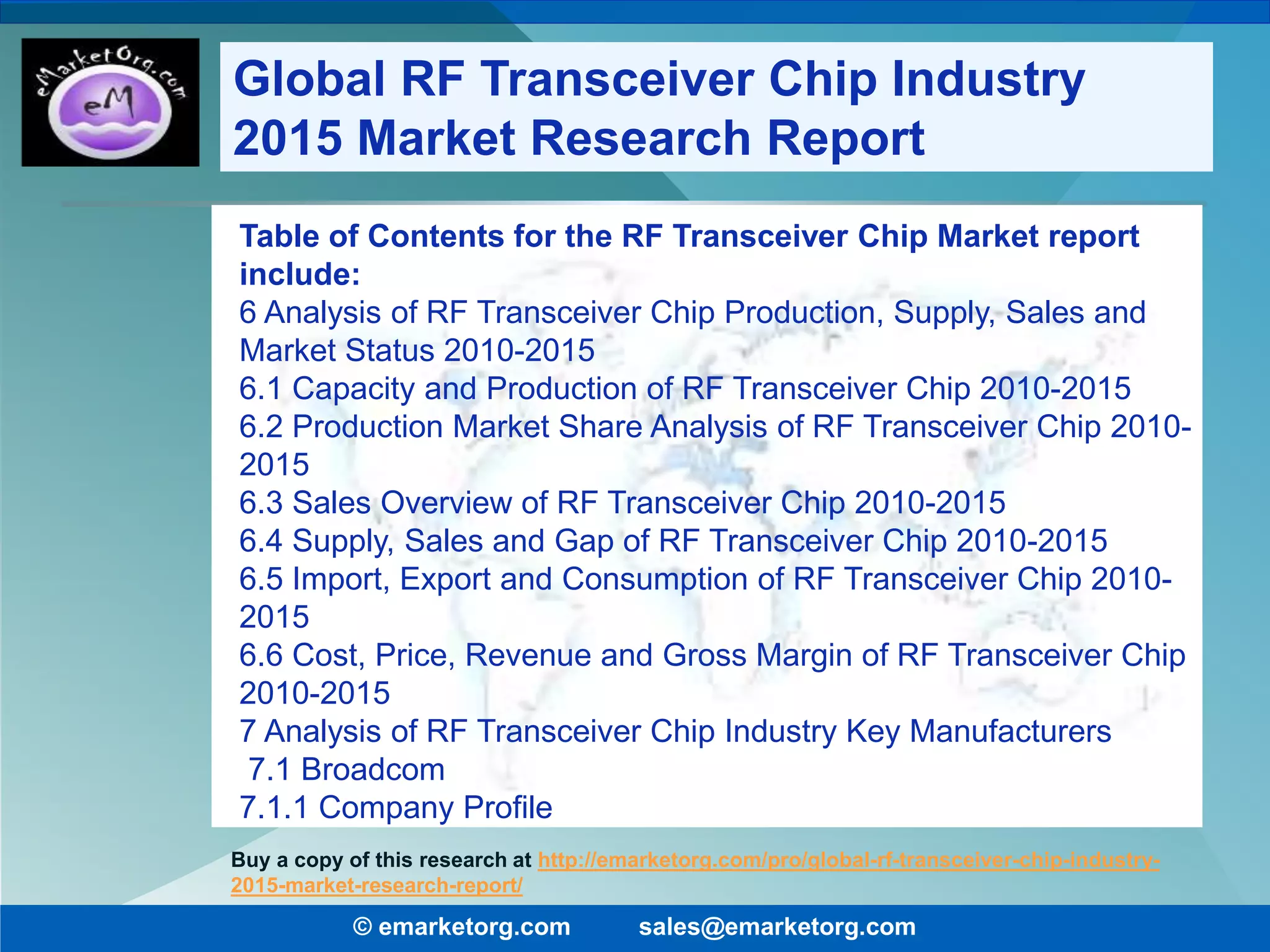 eMarketOrg.com
eM

Global RF Transceiver Chip Industry 2015 Market Research Report

Table of Contents for the RF Transceiver Chip Market report include:
6 Analysis of RF Transceiver Chip Production, Supply, Sales and Market Status 2010-2015
6.1 Capacity and Production of RF Transceiver Chip 2010-2015
6.2 Production Market Share Analysis of RF Transceiver Chip 2010-2015
6.3 Sales Overview of RF Transceiver Chip 2010-2015
6.4 Supply, Sales and Gap of RF Transceiver Chip 2010-2015
6.5 Import, Export and Consumption of RF Transceiver Chip 2010-2015
6.6 Cost, Price, Revenue and Gross Margin of RF Transceiver Chip 2010-2015
7 Analysis of RF Transceiver Chip Industry Key Manufacturers
7.1 Broadcom
7.1.1 Company Profile

Buy a copy of this research at http://emarketorg.com/pro/global-rf-transceiver-chip-industry-2015-market-research-report/

© emarketorg.com sales@emarketorg.com